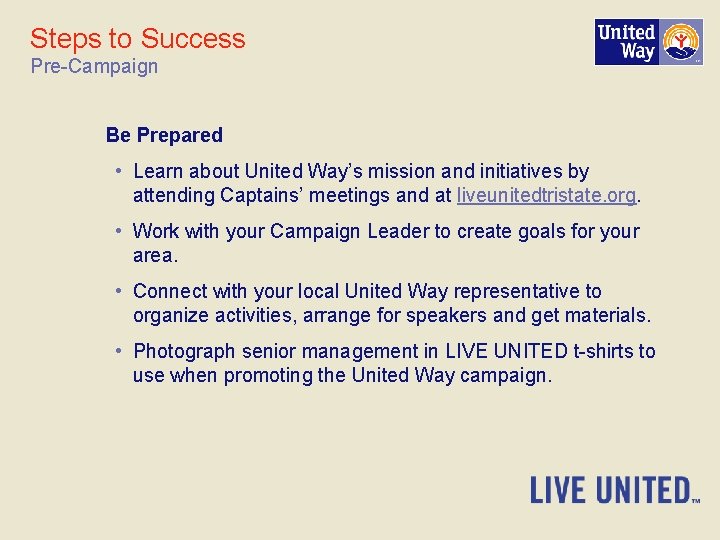 Steps to Success
Pre-Campaign

United Way

Be Prepared

• Learn about United Way's mission and initiatives by attending Captains' meetings and at liveunitedtristate.org.

• Work with your Campaign Leader to create goals for your area.

• Connect with your local United Way representative to organize activities, arrange for speakers and get materials.

• Photograph senior management in LIVE UNITED t-shirts to use when promoting the United Way campaign.

LIVE UNITED™